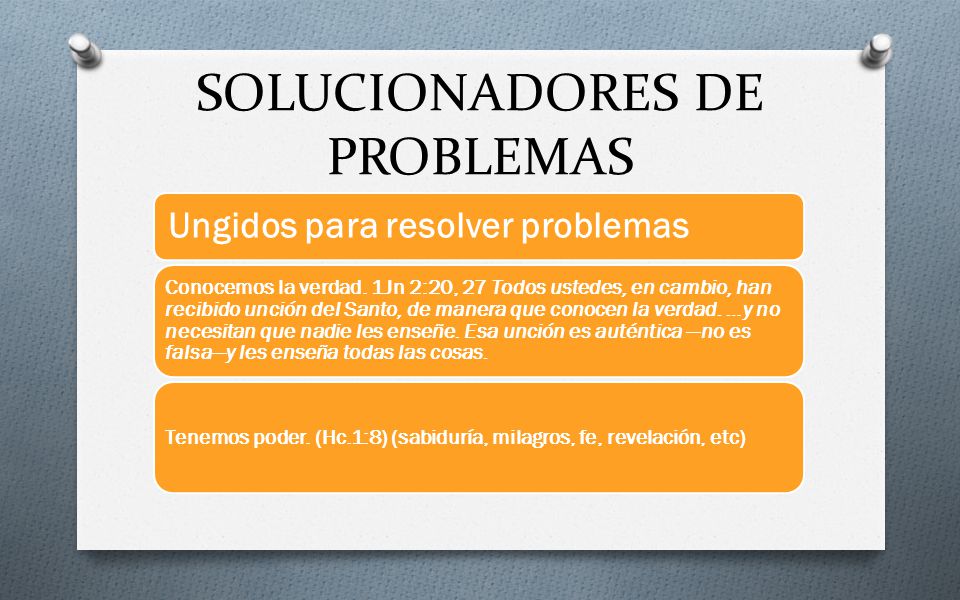 SOLUCIONADORES DE PROBLEMAS

Ungidos para resolver problemas

Conocemos la verdad. 1Jn 2:20, 27 Todos ustedes, en cambio, han recibido unción del Santo, de manera que conocen la verdad. ...y no necesitan que nadie les enseñe. Esa unción es auténtica —no es falsa—y les enseña todas las cosas.

Tenemos poder. (Hc.1:8) (sabiduría, milagros, fe, revelación, etc)